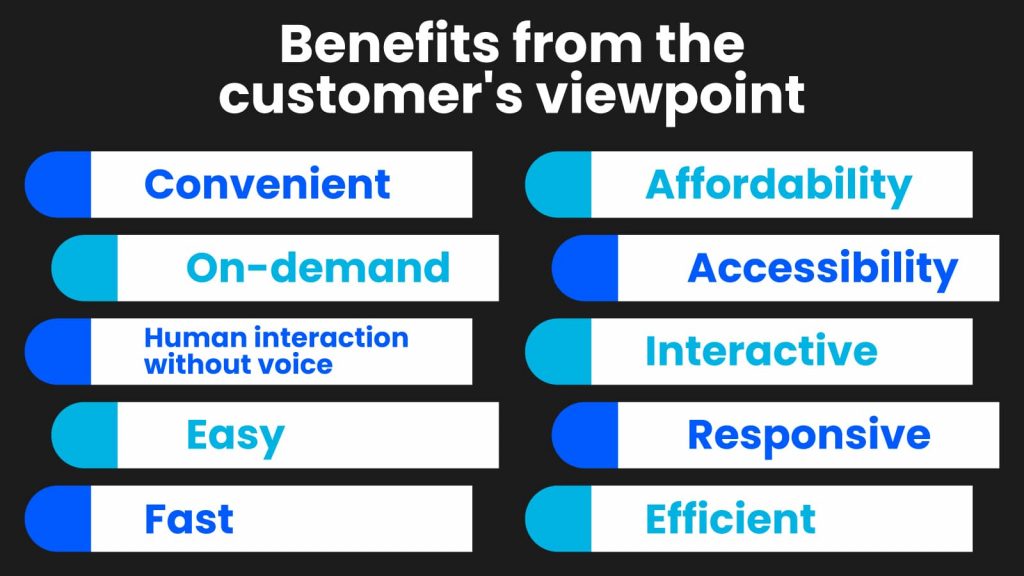 Benefits from the customer's viewpoint

Convenient

On-demand

Human interaction without voice

Easy

Fast

Affordability

Accessibility

Interactive

Responsive

Efficient